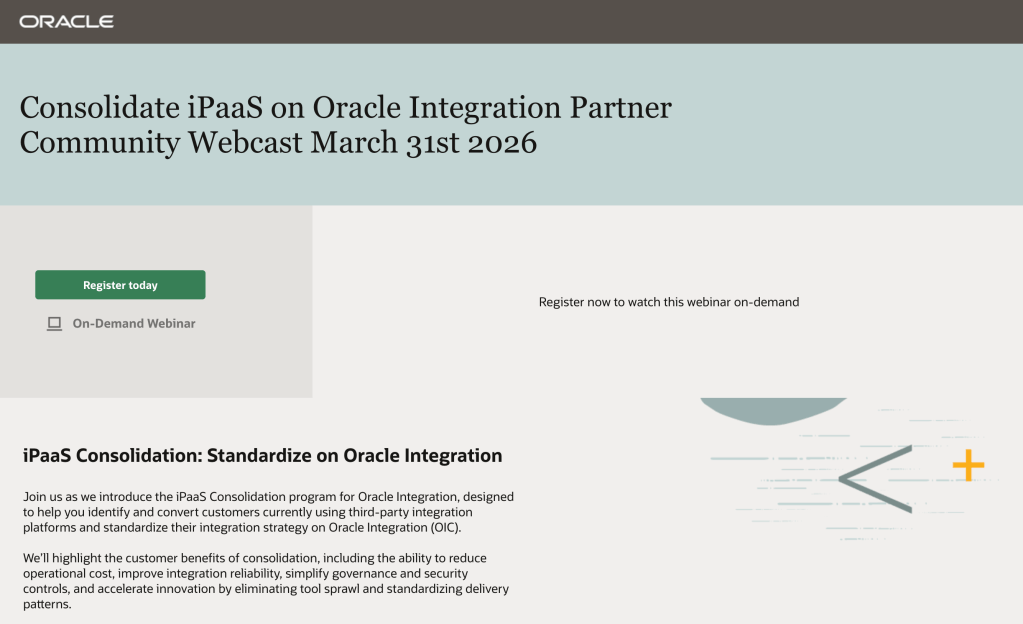 ORACLE

Consolidate iPaaS on Oracle Integration Partner Community Webcast March 31st 2026

Register today

On-Demand Webinar

Register now to watch this webinar on-demand

iPaaS Consolidation: Standardize on Oracle Integration

Join us as we introduce the iPaaS Consolidation program for Oracle Integration, designed to help you identify and convert customers currently using third-party integration platforms and standardize their integration strategy on Oracle Integration (OIC).

We'll highlight the customer benefits of consolidation, including the ability to reduce operational cost, improve integration reliability, simplify governance and security controls, and accelerate innovation by eliminating tool sprawl and standardizing delivery patterns.